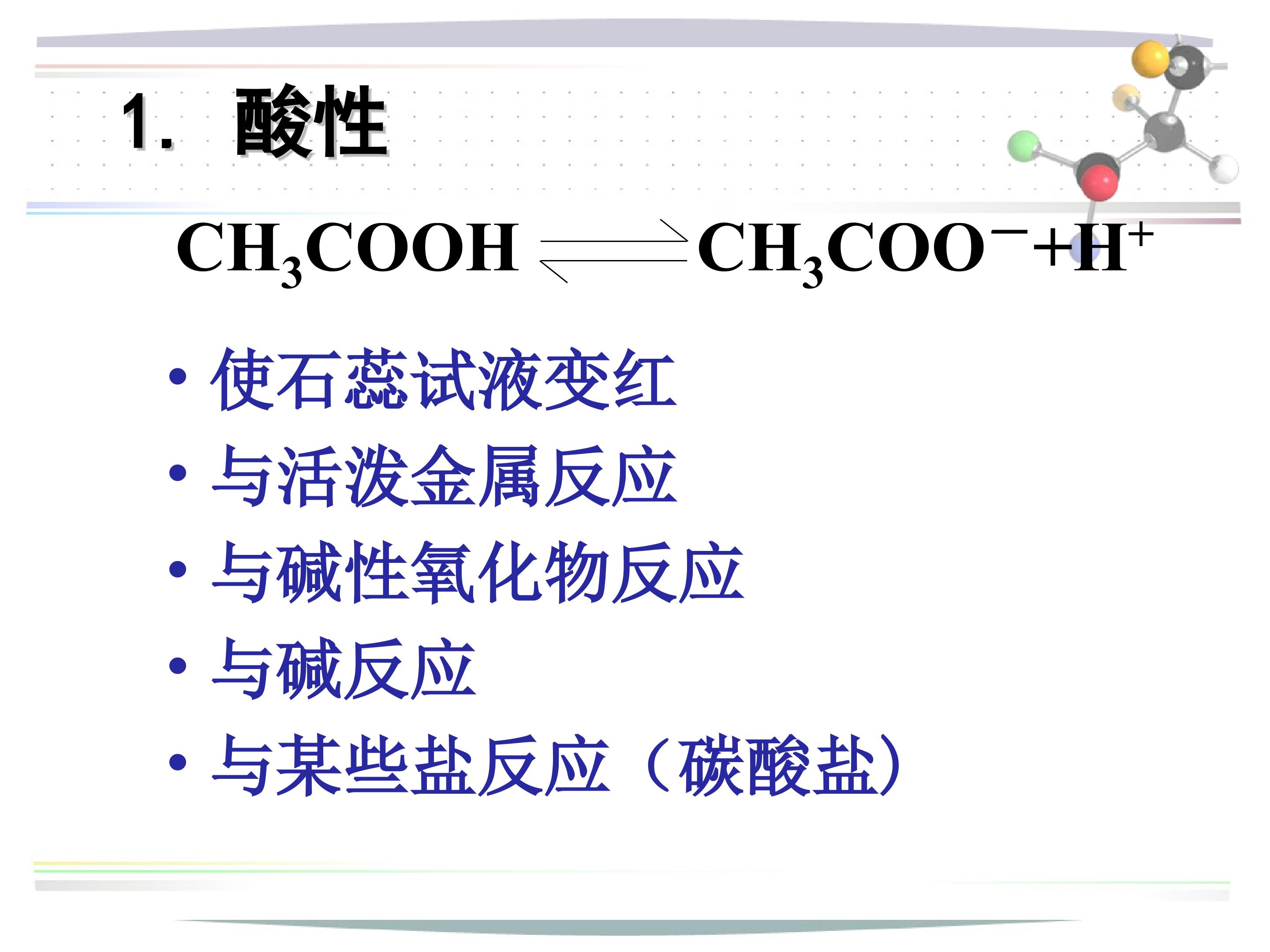 1. 酸性

$CH_3COOH \rightleftharpoons CH_3COO^- + H^+$

• 使石蕊试液变红
• 与活泼金属反应
• 与碱性氧化物反应
• 与碱反应
• 与某些盐反应（碳酸盐）